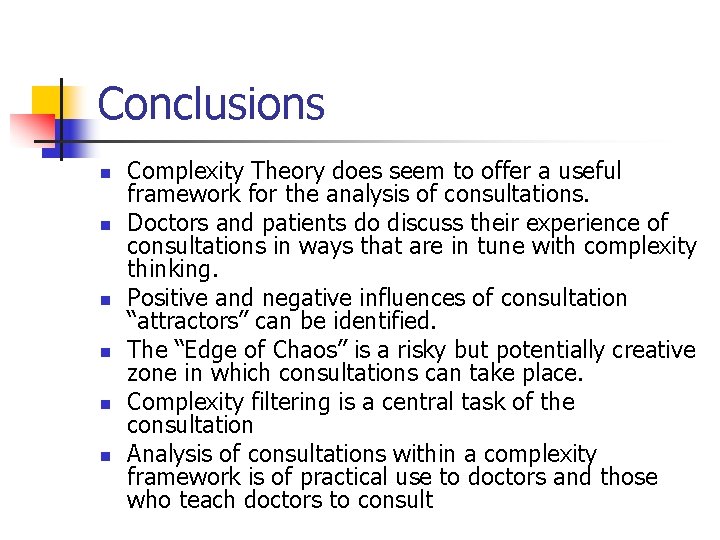 Conclusions

- Complexity Theory does seem to offer a useful framework for the analysis of consultations.
- Doctors and patients do discuss their experience of consultations in ways that are in tune with complexity thinking.
- Positive and negative influences of consultation “attractors” can be identified.
- The “Edge of Chaos” is a risky but potentially creative zone in which consultations can take place.
- Complexity filtering is a central task of the consultation
- Analysis of consultations within a complexity framework is of practical use to doctors and those who teach doctors to consult